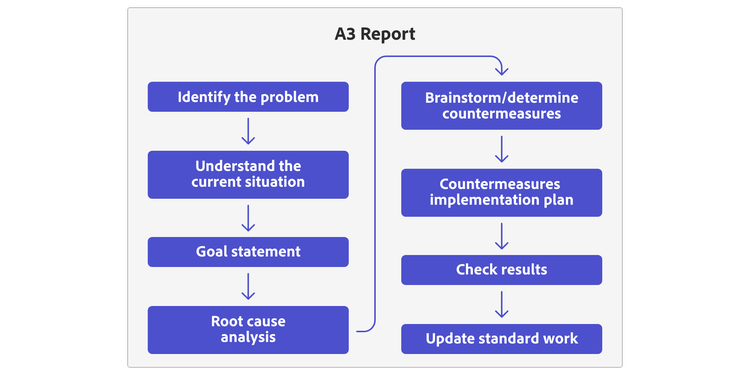 A3 Report

Identify the problem

Understand the current situation

Goal statement

Root cause analysis

Brainstorm/determine countermeasures

Countermeasures implementation plan

Check results

Update standard work